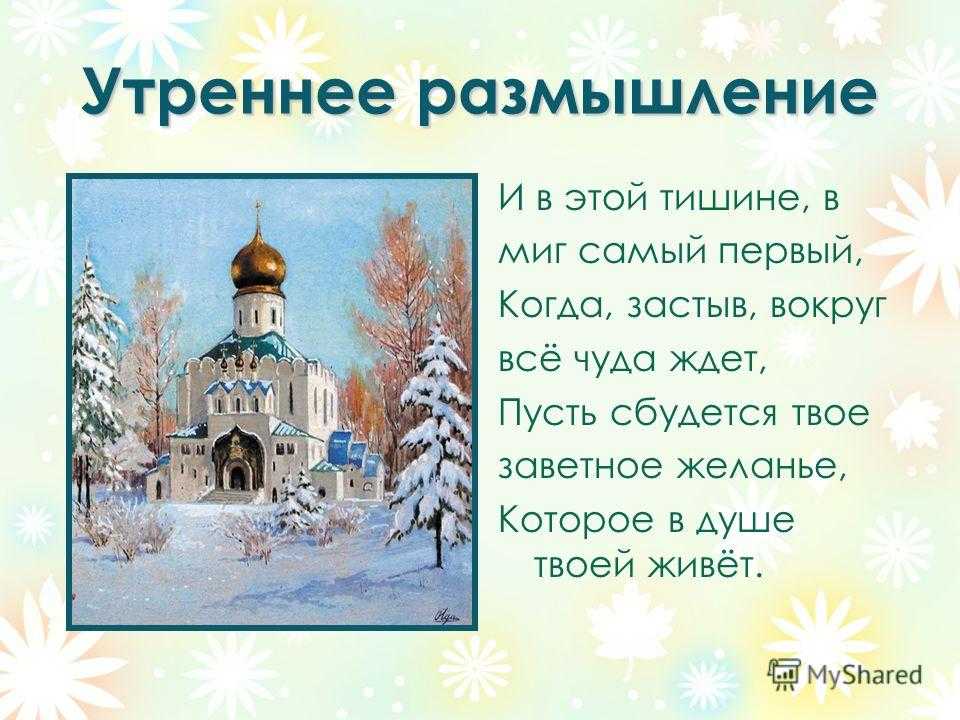 Утреннее размышление

И в этой тишине, в миг самый первый,
Когда, застыв, вокруг всё чуда ждет,
Пусть сбудется твое заветное желанье,
Которое в душе твоей живёт.

MyShared